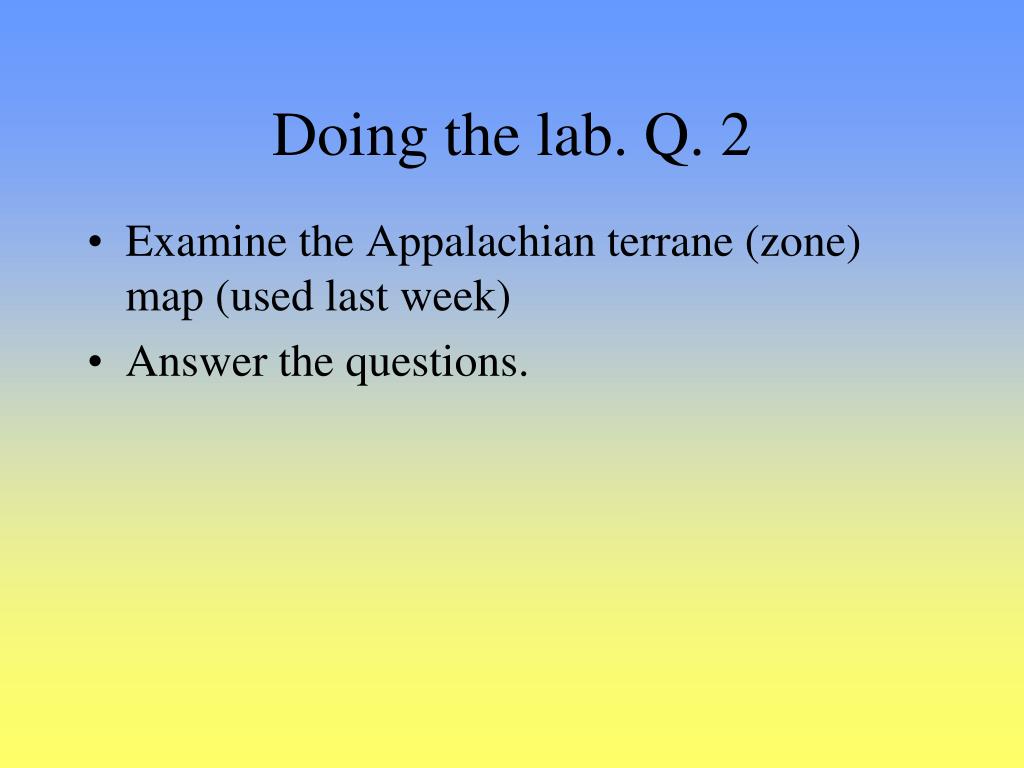 Doing the lab. Q. 2

• Examine the Appalachian terrane (zone) map (used last week)
• Answer the questions.